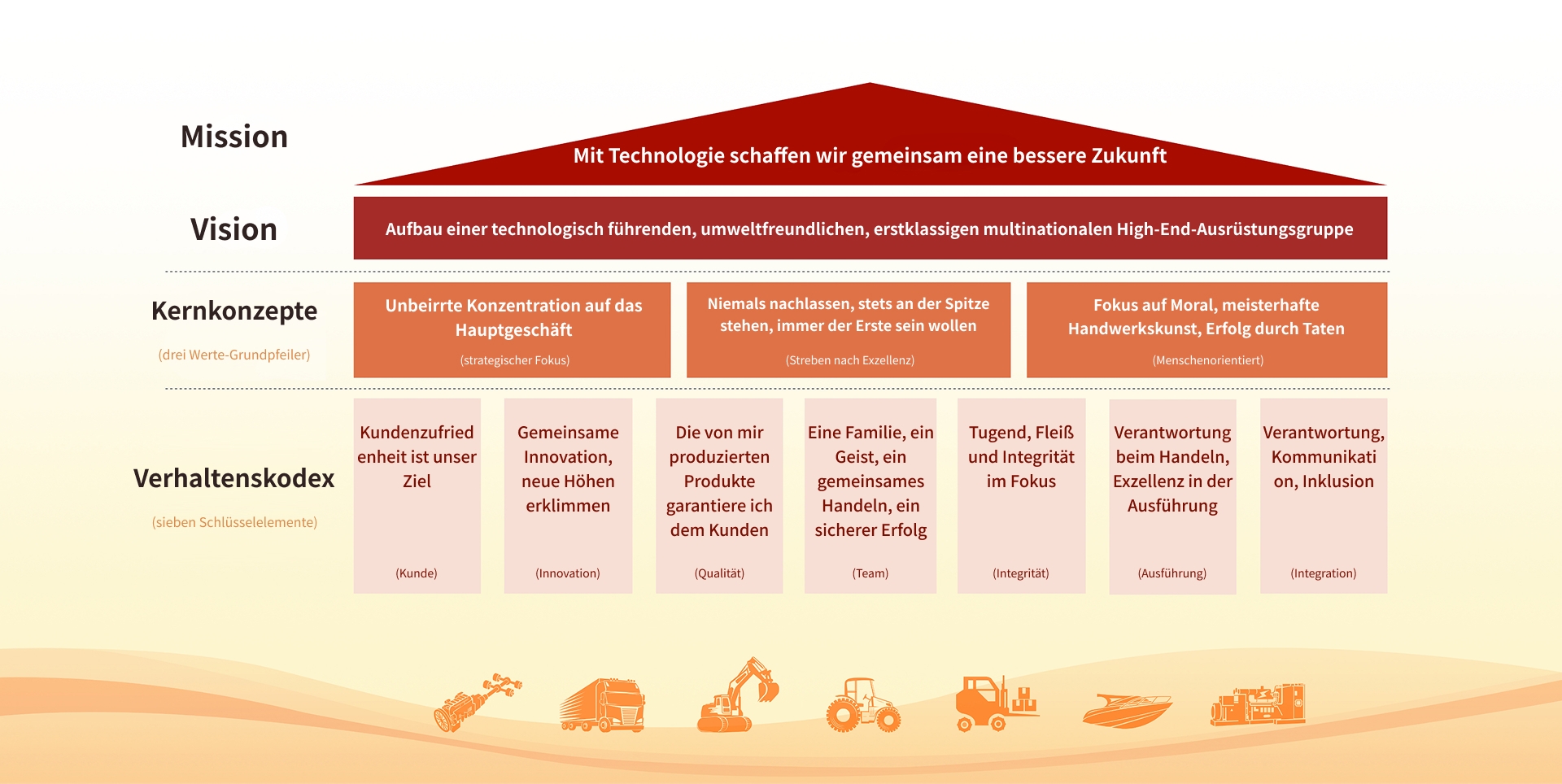 Mission

Mit Technologie schaffen wir gemeinsam eine bessere Zukunft

Vision

Aufbau einer technologisch führenden, umweltfreundlichen, erstklassigen multinationalen High-End-Ausrüstungsgruppe

Kernkonzepte

(drei Werte-Grundpfeiler)

Unbeirrte Konzentration auf das Hauptgeschäft

(strategischer Fokus)

Niemals nachlassen, stets an der Spitze stehen, immer der Erste sein wollen

(Streben nach Exzellenz)

Fokus auf Moral, meisterhafte Handwerkskunst, Erfolg durch Taten

(Menschenorientiert)

Verhaltenskodex

(sieben Schlüsselelemente)

Kundenzufried enheit ist unser Ziel

(Kunde)

Gemeinsame Innovation, neue Höhen erklimmen

(Innovation)

Die von mir produzierten Produkte garantiere ich dem Kunden

(Qualität)

Eine Familie, ein Geist, ein gemeinsames Handeln, ein sicherer Erfolg

(Team)

Tugend, Fleiß und Integrität im Fokus

(Integrität)

Verantwortung beim Handeln, Exzellenz in der Ausführung

(Ausführung)

Verantwortung, Kommunikati on, Inklusion

(Integration)